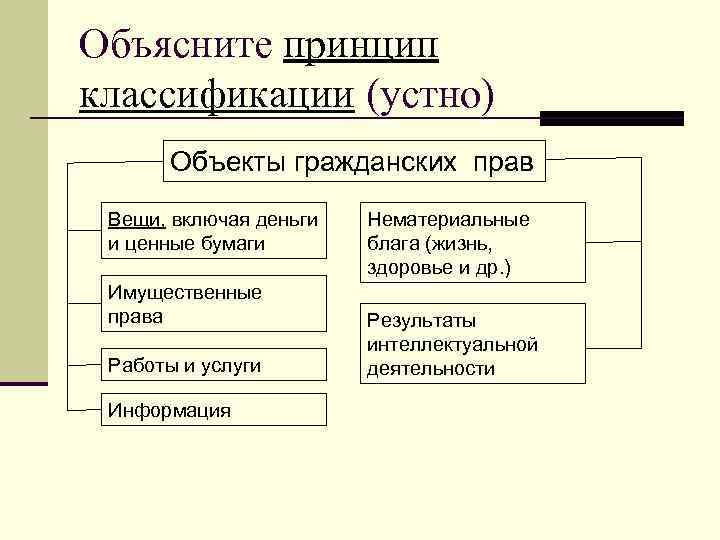 Объясните принцип классификации (устно)

Объекты гражданских прав

Вещи, включая деньги и ценные бумаги

Имущественные права

Работы и услуги

Информация

Нематериальные блага (жизнь, здоровье и др.)

Результаты интеллектуальной деятельности